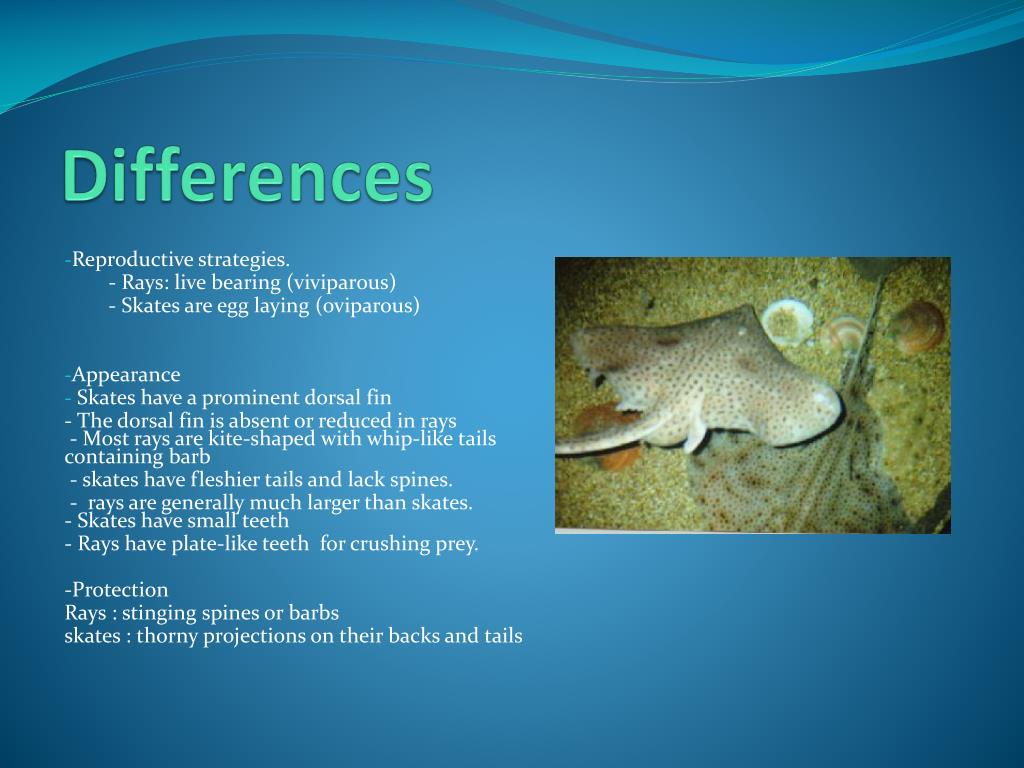 Differences

-Reproductive strategies.
- Rays: live bearing (viviparous)
- Skates are egg laying (oviparous)

-Appearance
- Skates have a prominent dorsal fin
- The dorsal fin is absent or reduced in rays
- Most rays are kite-shaped with whip-like tails containing barb
- skates have fleshier tails and lack spines.
- rays are generally much larger than skates.
- Skates have small teeth
- Rays have plate-like teeth for crushing prey.

-Protection
Rays : stinging spines or barbs
skates : thorny projections on their backs and tails